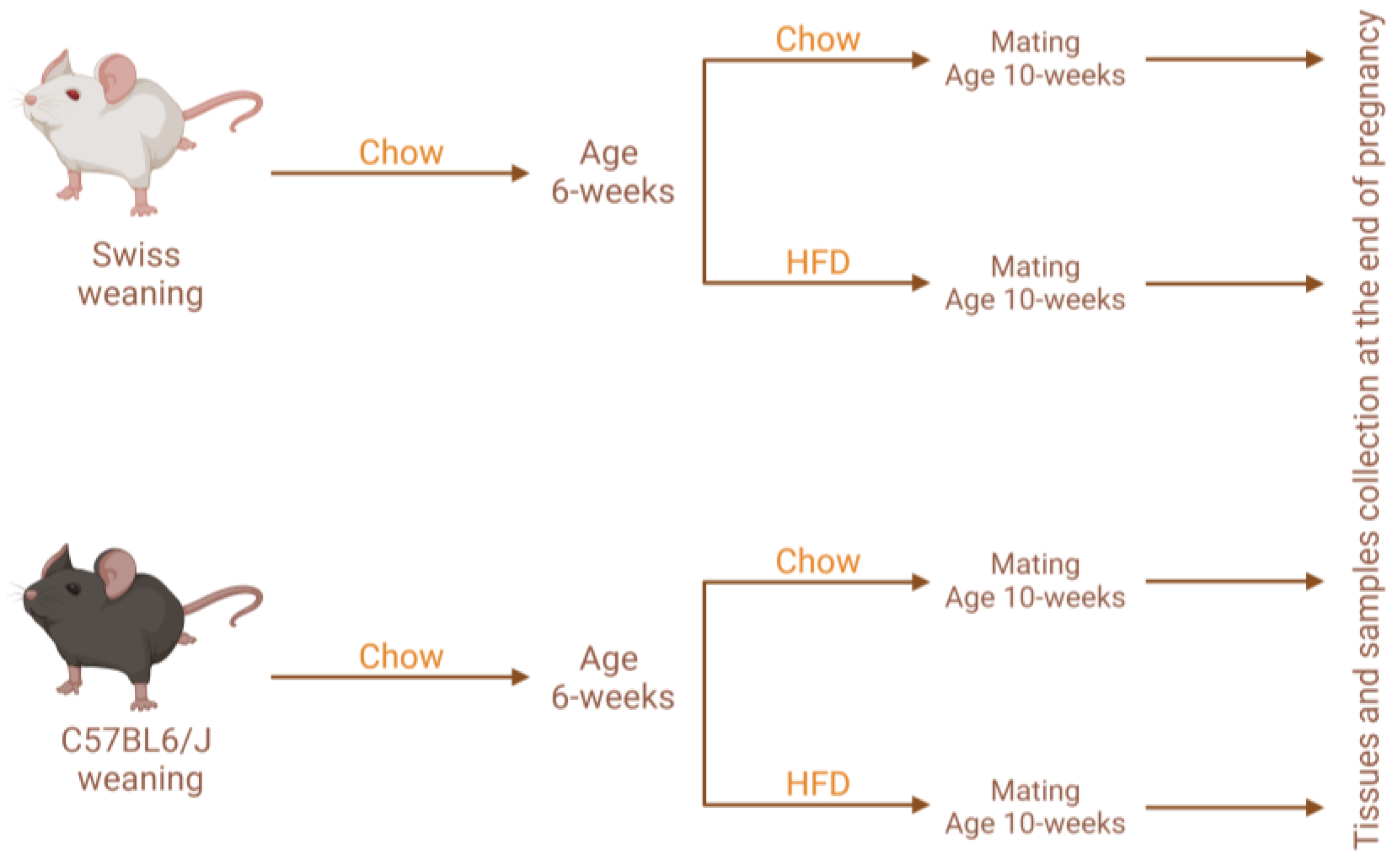 Swiss weaning

Chow

Age 6-weeks

Chow

Mating Age 10-weeks

HFD

Mating Age 10-weeks

C57BL6/J weaning

Chow

Age 6-weeks

Chow

Mating Age 10-weeks

HFD

Mating Age 10-weeks

Tissues and samples collection at the end of pregnancy